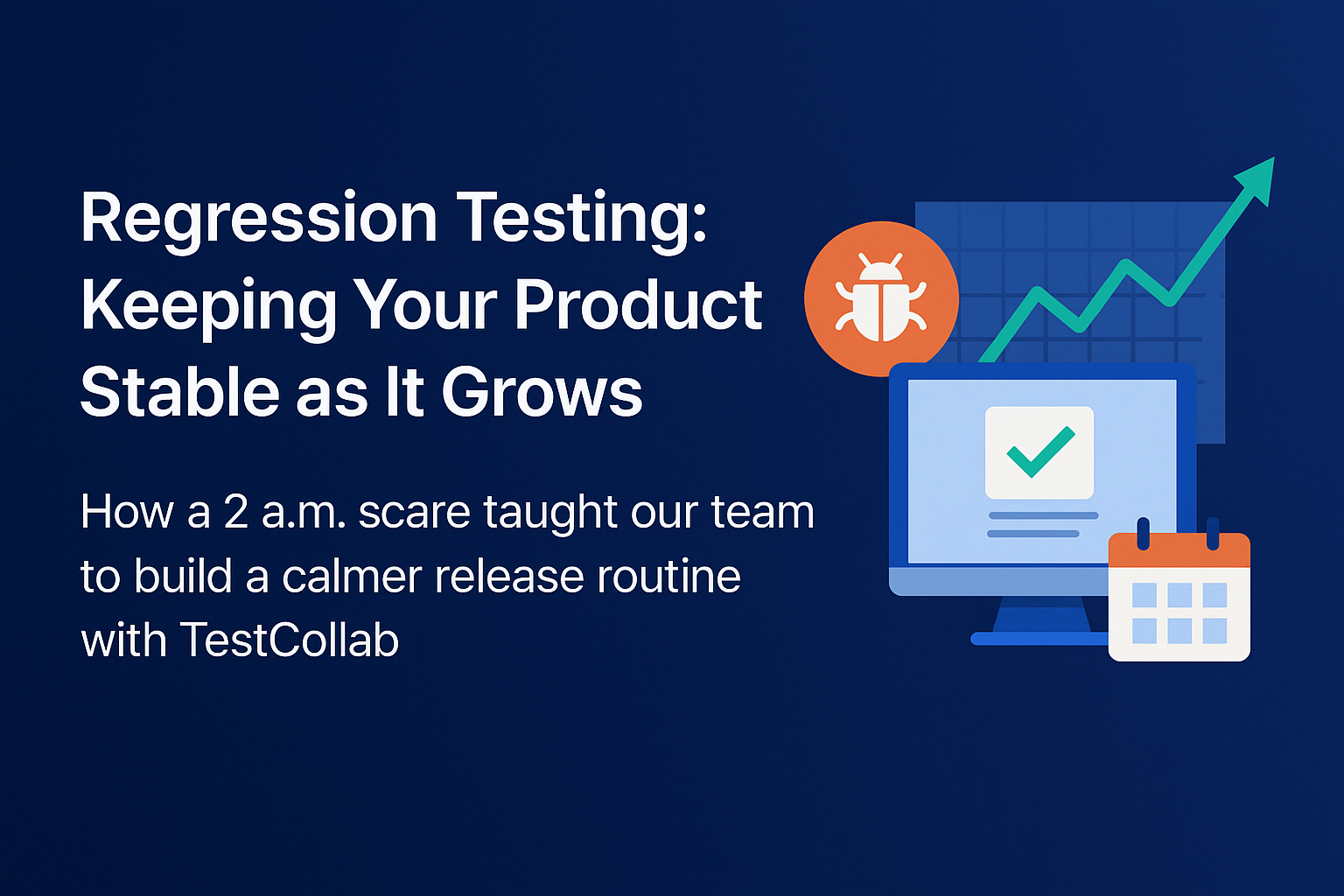 Regression Testing: Keeping Your Product Stable as It Grows

How a 2 a.m. scare taught our team to build a calmer release routine with TestCollab